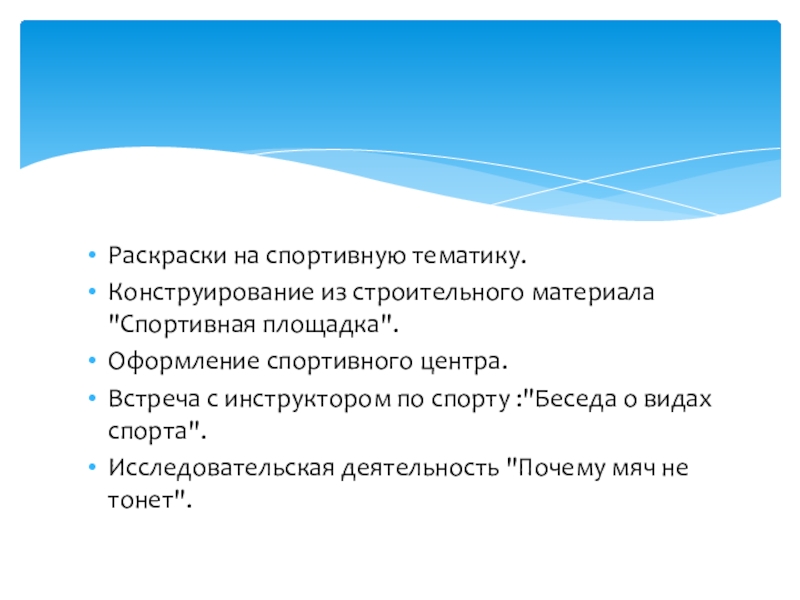 • Раскраски на спортивную тематику.
• Конструирование из строительного материала "Спортивная площадка".
• Оформление спортивного центра.
• Встреча с инструктором по спорту :"Беседа о видах спорта".
• Исследовательская деятельность "Почему мяч не тонет".